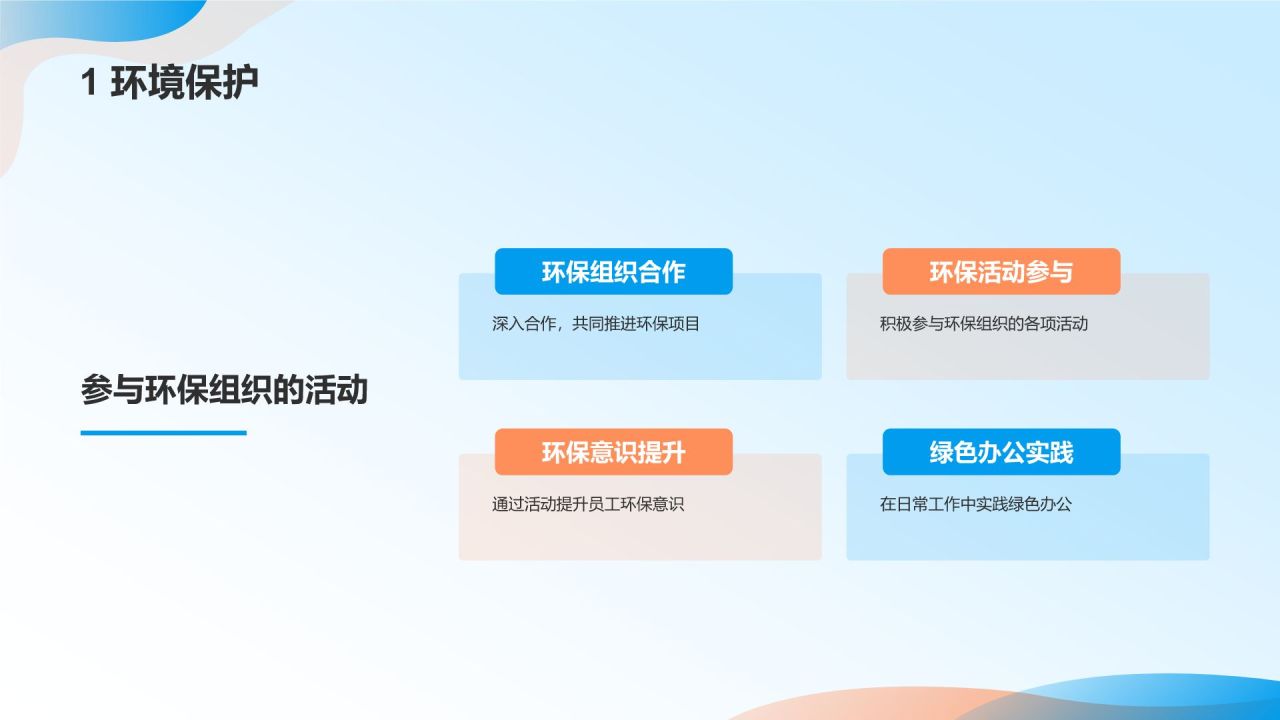 1 环境保护

参与环保组织的活动

环保组织合作

深入合作，共同推进环保项目

环保活动参与

积极参与环保组织的各项活动

环保意识提升

通过活动提升员工环保意识

绿色办公实践

在日常工作中实践绿色办公